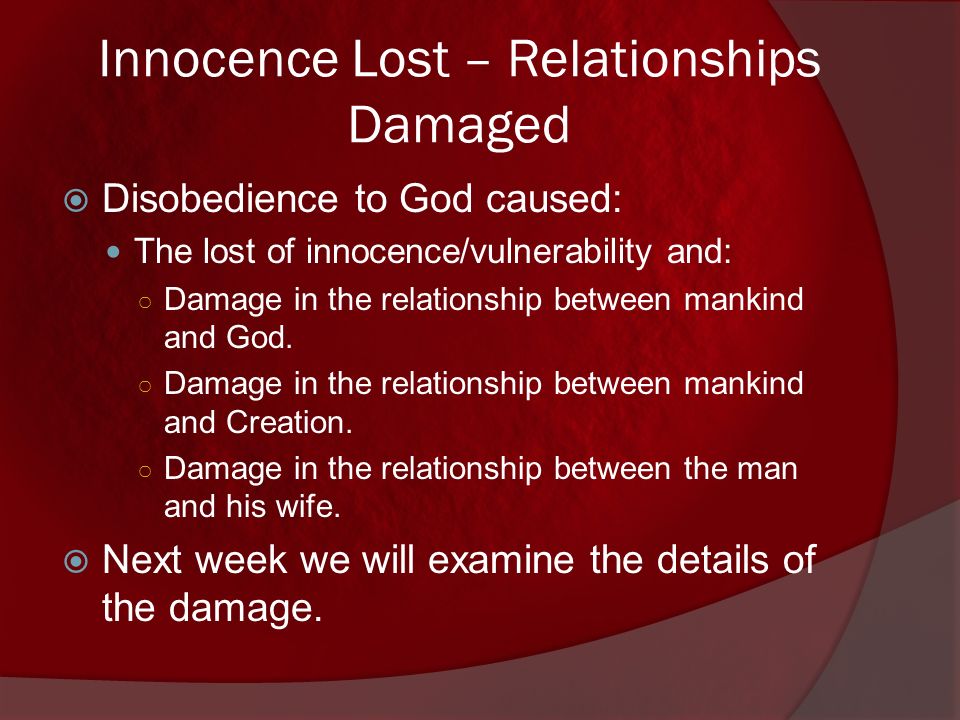 Innocence Lost – Relationships Damaged

Disobedience to God caused:

The lost of innocence/vulnerability and:

Damage in the relationship between mankind and God.

Damage in the relationship between mankind and Creation.

Damage in the relationship between the man and his wife.

Next week we will examine the details of the damage.